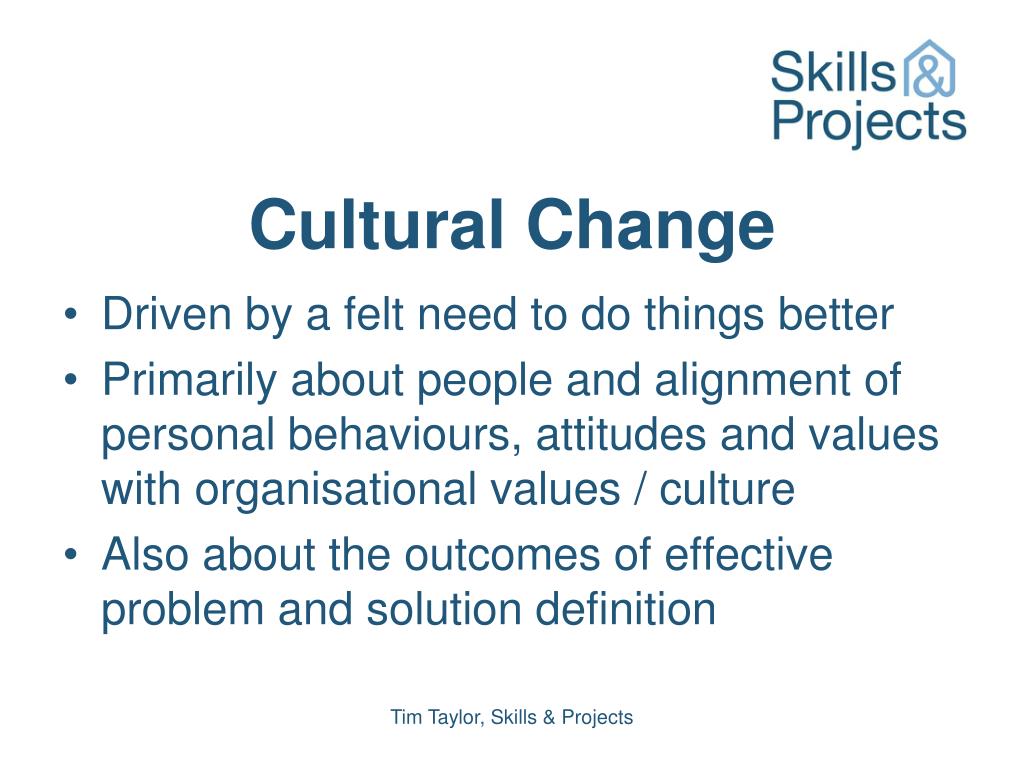 Skills & Projects

Cultural Change

• Driven by a felt need to do things better
• Primarily about people and alignment of personal behaviours, attitudes and values with organisational values / culture
• Also about the outcomes of effective problem and solution definition

Tim Taylor, Skills & Projects